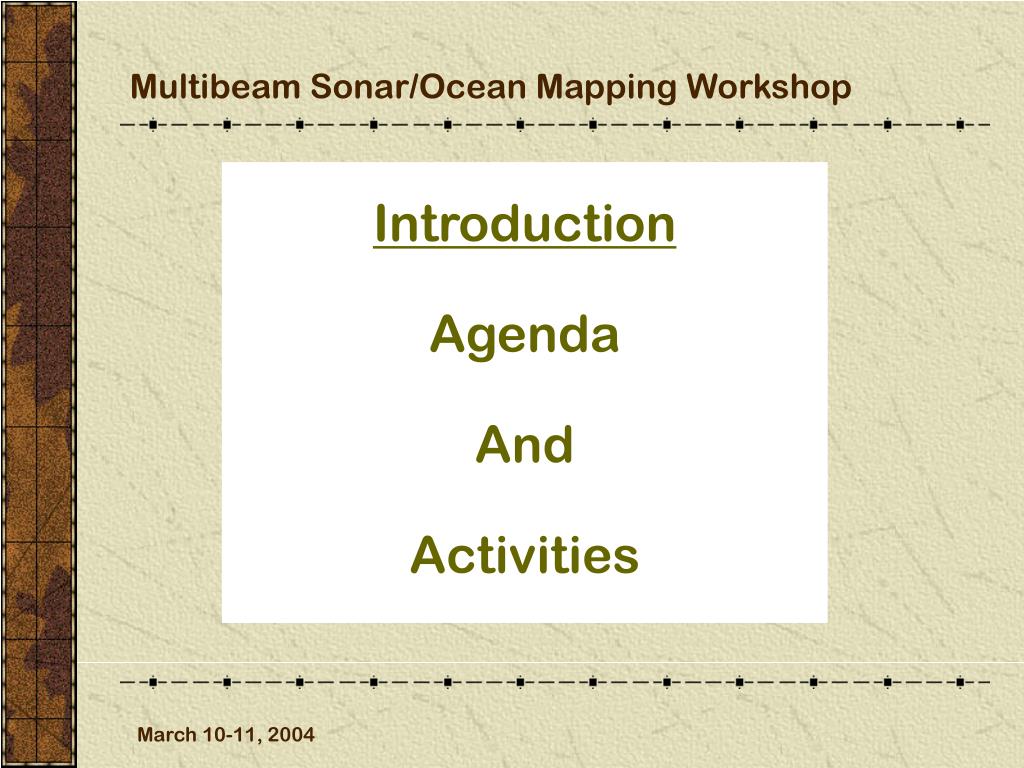 Multibeam Sonar/Ocean Mapping Workshop

Introduction

Agenda

And

Activities

March 10-11, 2004